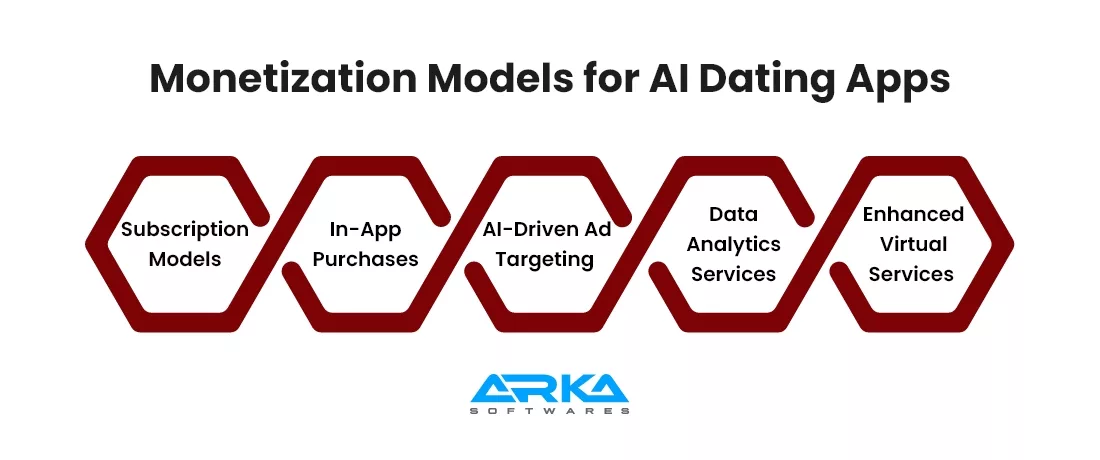 Monetization Models for AI Dating Apps

Subscription Models

In-App Purchases

AI-Driven Ad Targeting

Data Analytics Services

Enhanced Virtual Services

ARKA
SOFTWARES